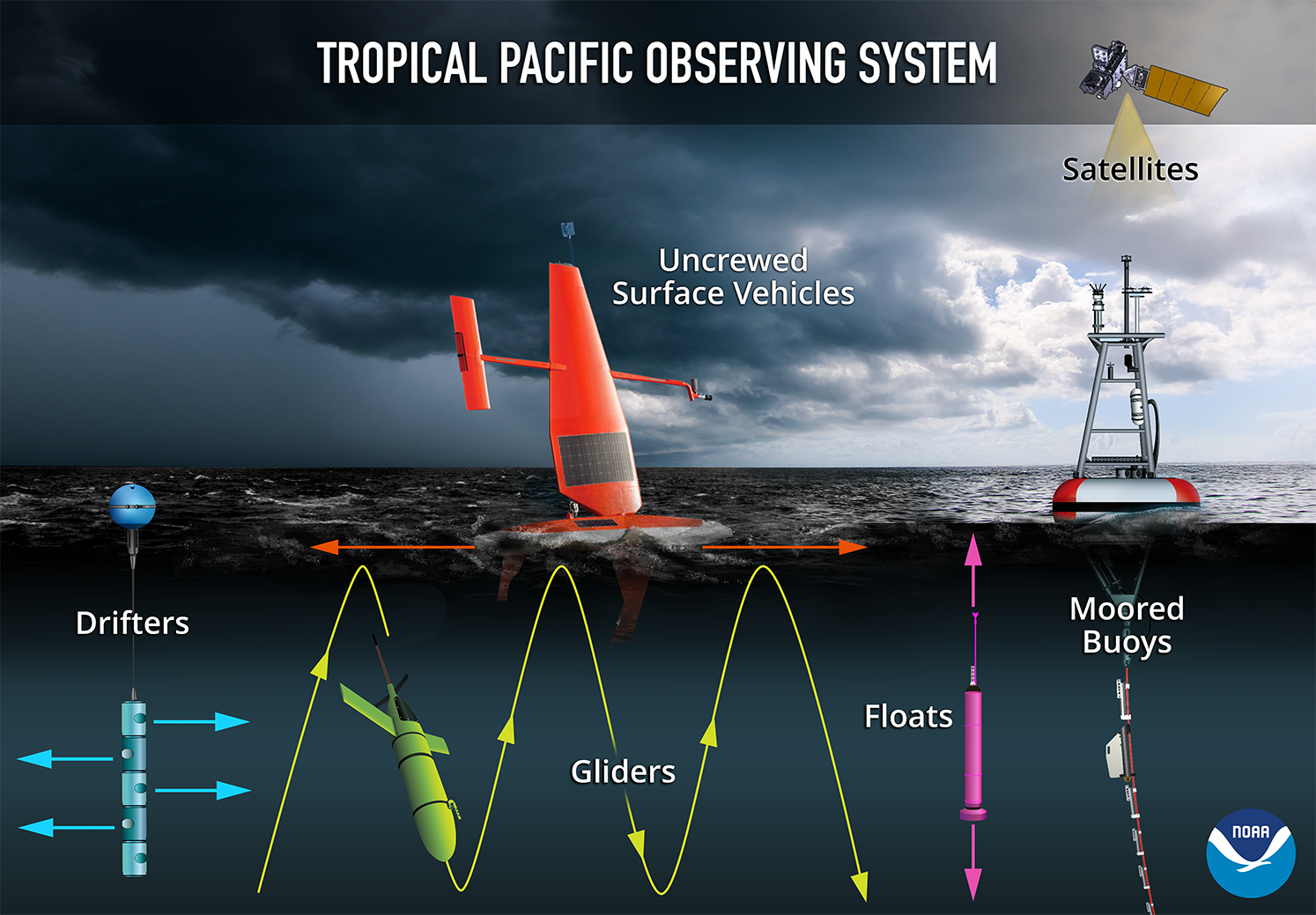 TROPICAL PACIFIC OBSERVING SYSTEM

Satellites

Uncrewed
Surface Vehicles

Drifters

Moored
Buoys

Floats

Gliders

NOAA